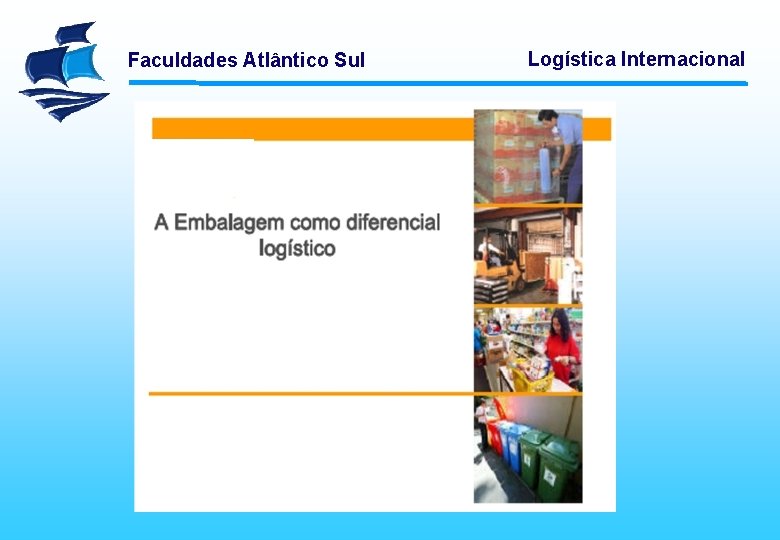 Faculdades Atlântico Sul

Logística Internacional

A Embalagem como diferencial logístico